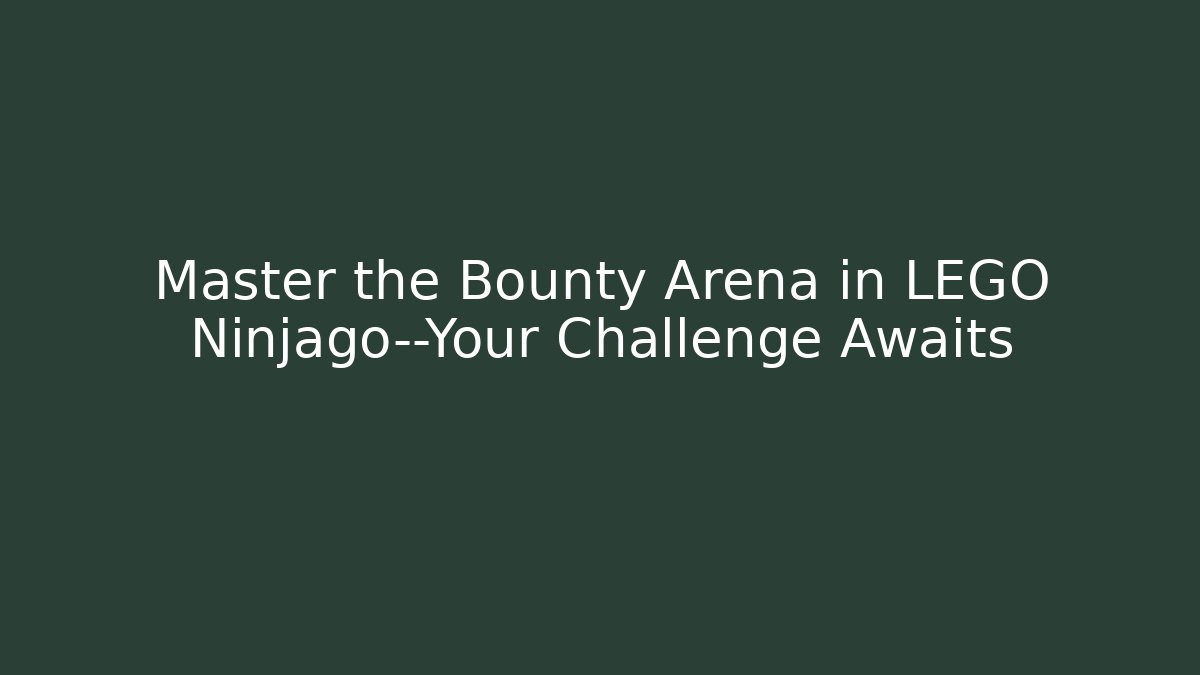 Master the Bounty Arena in LEGO Ninjago--Your Challenge Awaits